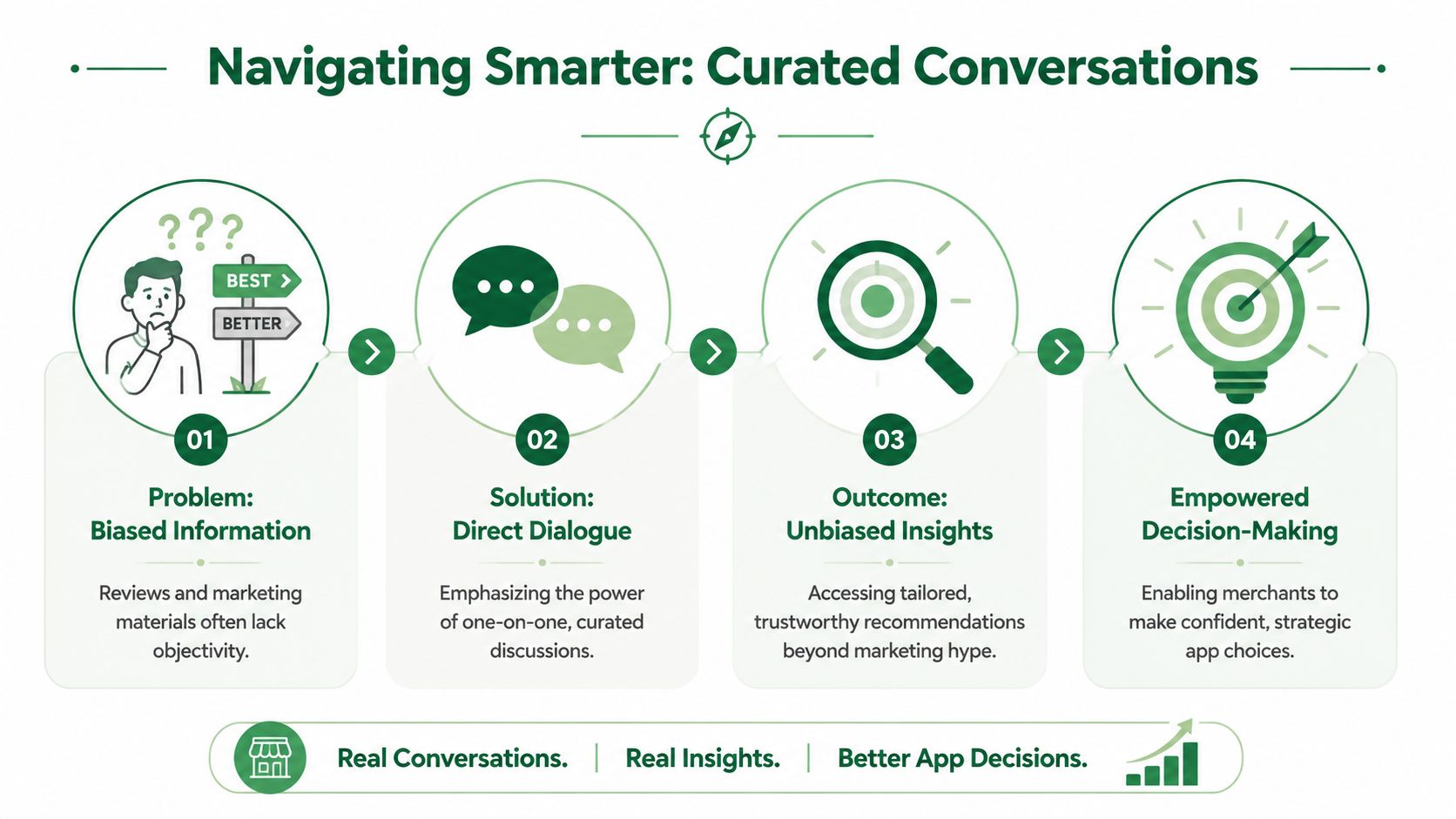 Navigating Smarter: Curated Conversations

???

BEST

BETTER

01

Problem: Biased Information

Reviews and marketing materials often lack objectivity.

02

Solution: Direct Dialogue

Emphasizing the power of one-on-one, curated discussions.

03

Outcome: Unbiased Insights

Accessing tailored, trustworthy recommendations beyond marketing hype.

04

Empowered Decision-Making

Enabling merchants to make confident, strategic app choices.

Real Conversations. | Real Insights. | Better App Decisions.